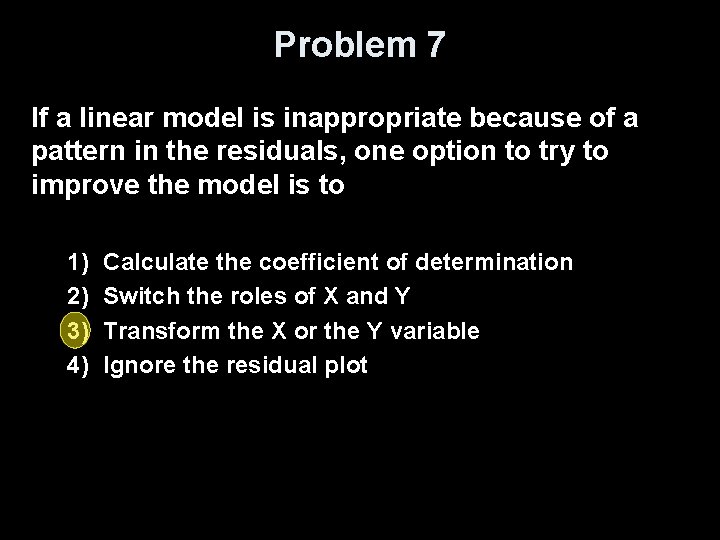 Problem 7

If a linear model is inappropriate because of a pattern in the residuals, one option to try to improve the model is to

1) Calculate the coefficient of determination
2) Switch the roles of X and Y
3) Transform the X or the Y variable
4) Ignore the residual plot